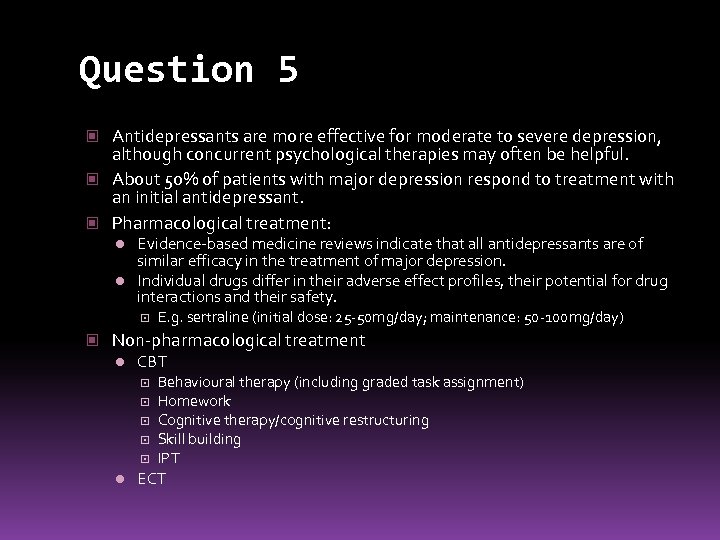 Question 5

Antidepressants are more effective for moderate to severe depression, although concurrent psychological therapies may often be helpful.

About 50% of patients with major depression respond to treatment with an initial antidepressant.

Pharmacological treatment:

Evidence-based medicine reviews indicate that all antidepressants are of similar efficacy in the treatment of major depression.

Individual drugs differ in their adverse effect profiles, their potential for drug interactions and their safety.

E.g. sertraline (initial dose: 25-50mg/day; maintenance: 50-100mg/day)

Non-pharmacological treatment

CBT

Behavioural therapy (including graded task assignment)

Homework

Cognitive therapy/cognitive restructuring

Skill building

IPT

ECT